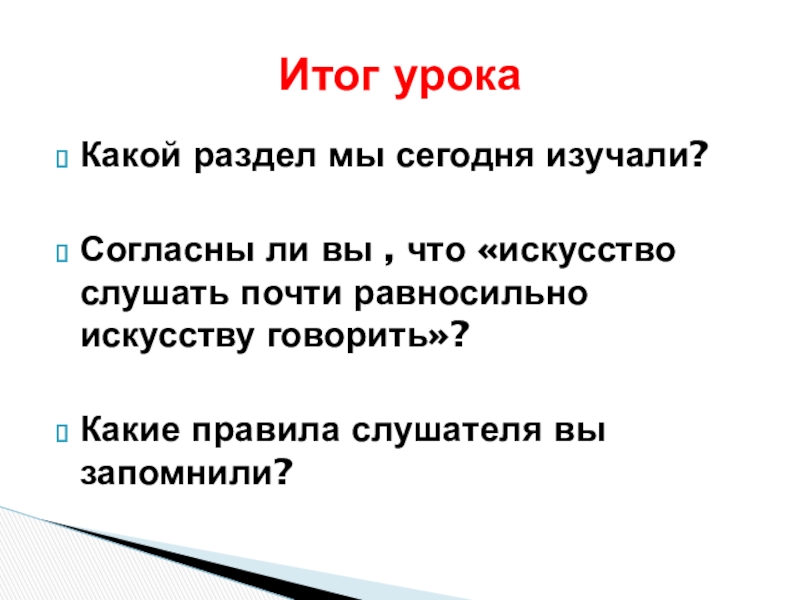 Итог урока

Какой раздел мы сегодня изучали?

Согласны ли вы , что «искусство слушать почти равносильно искусству говорить»?

Какие правила слушателя вы запомнили?